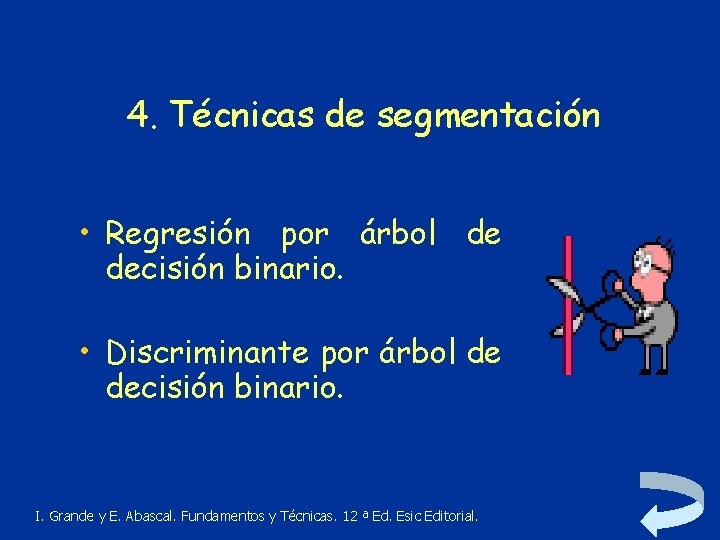 4. Técnicas de segmentación

• Regresión por árbol de decisión binario.

• Discriminante por árbol de decisión binario.

I. Grande y E. Abascal. Fundamentos y Técnicas. 12 ª Ed. Esic Editorial.